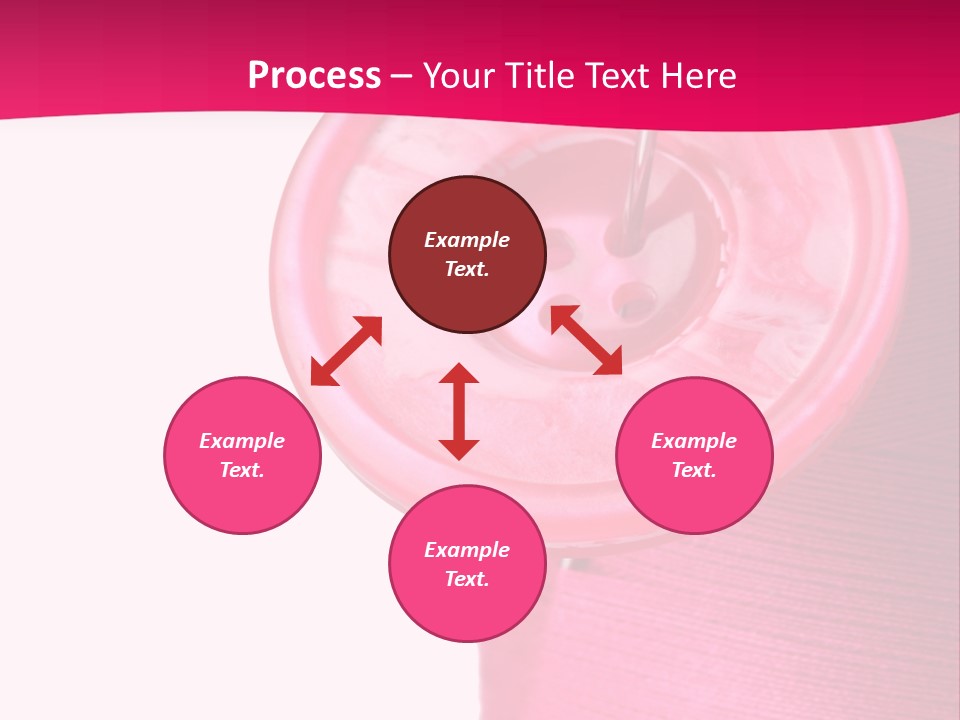 Process – Your Title Text Here

Example Text.

Example Text.

Example Text.

Example Text.